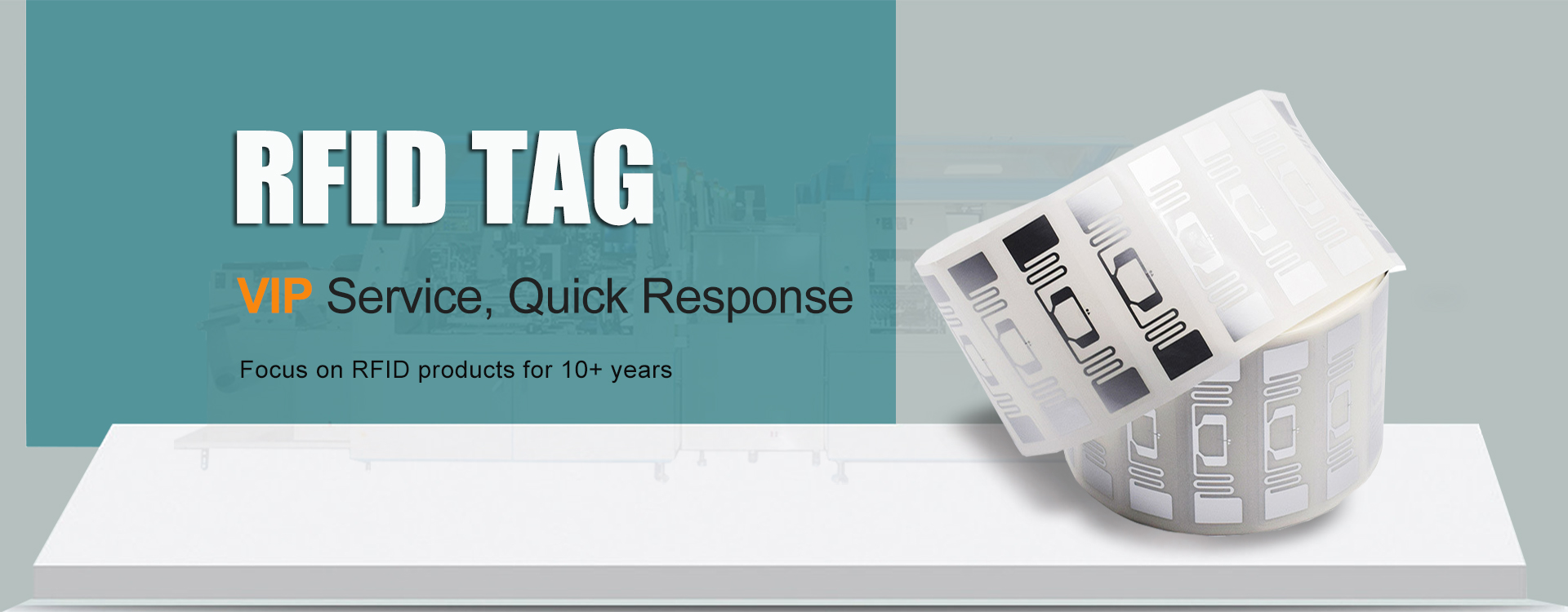 RFID TAG

VIP Service, Quick Response

Focus on RFID products for 10+ years